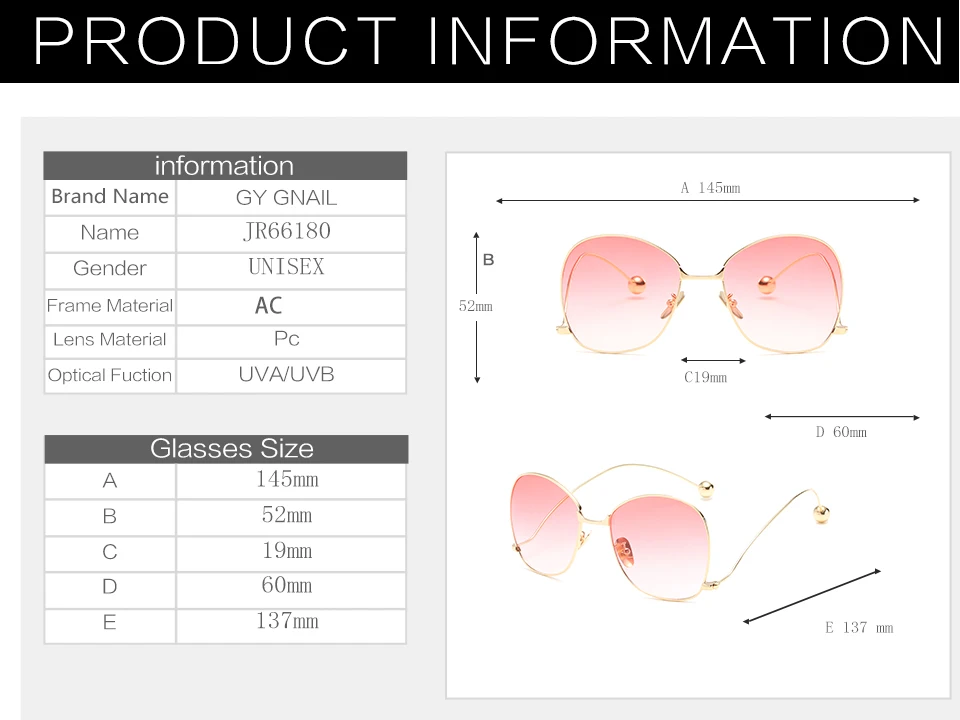 PRODUCT INFORMATION

| information | |
|---|---|
| Brand Name | GY GNAIL |
| Name | JR66180 |
| Gender | UNISEX |
| Frame Material | AC |
| Lens Material | Pc |
| Optical Fuction | UVA/UVB |

| Glasses Size | |
|---|---|
| A | 145mm |
| B | 52mm |
| C | 19mm |
| D | 60mm |
| E | 137mm |

A 145mm

B

52mm

C19mm

D 60mm

E 137 mm